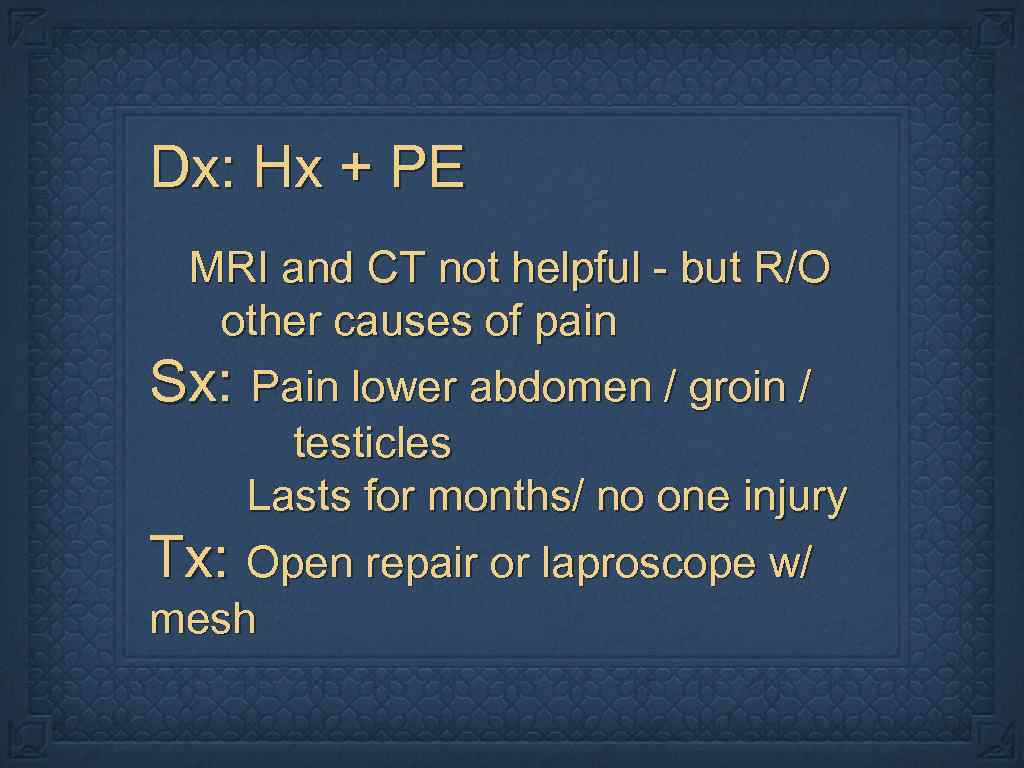 Dx: Hx + PE

MRI and CT not helpful - but R/O other causes of pain

Sx: Pain lower abdomen / groin / testicles

Lasts for months/ no one injury

Tx: Open repair or laproscope w/ mesh